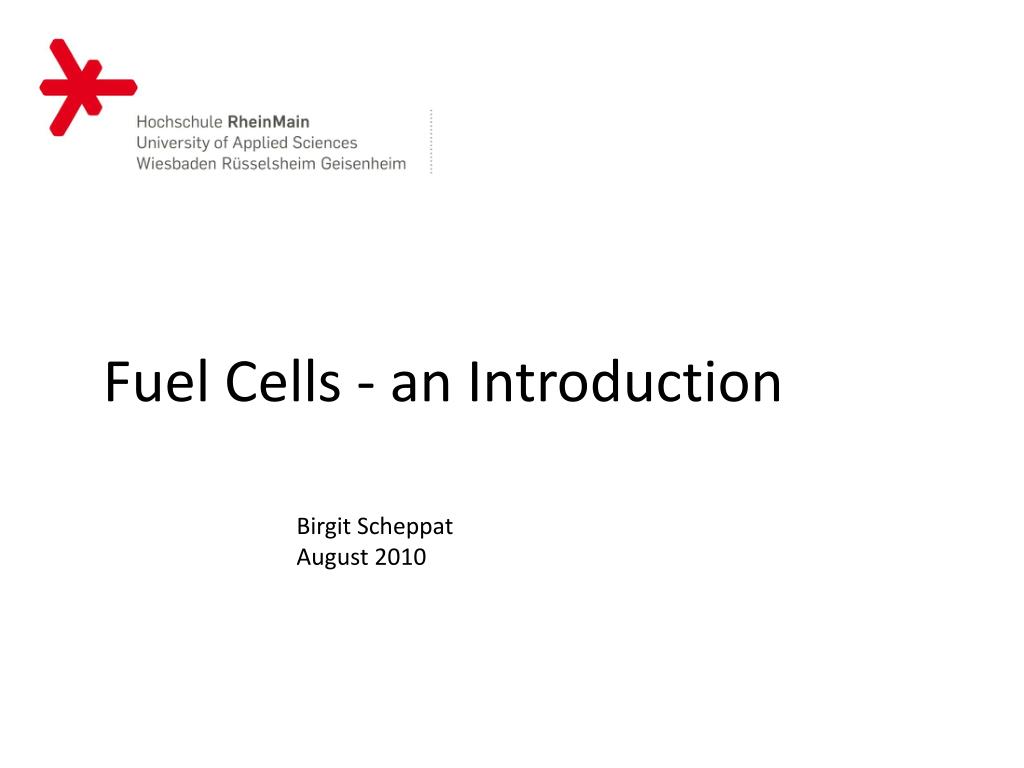 Hochschule RheinMain
University of Applied Sciences
Wiesbaden Rüsselsheim Geisenheim

Fuel Cells - an Introduction

Birgit Scheppat
August 2010